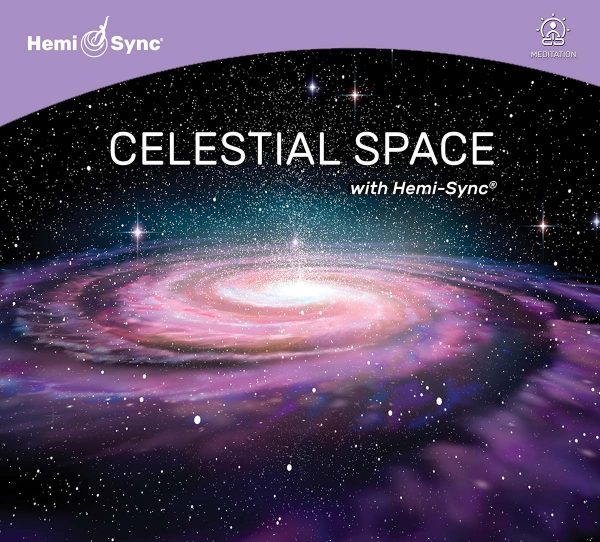 Hemi Sync®

MEDITATION

CELESTIAL SPACE

with Hemi-Sync®